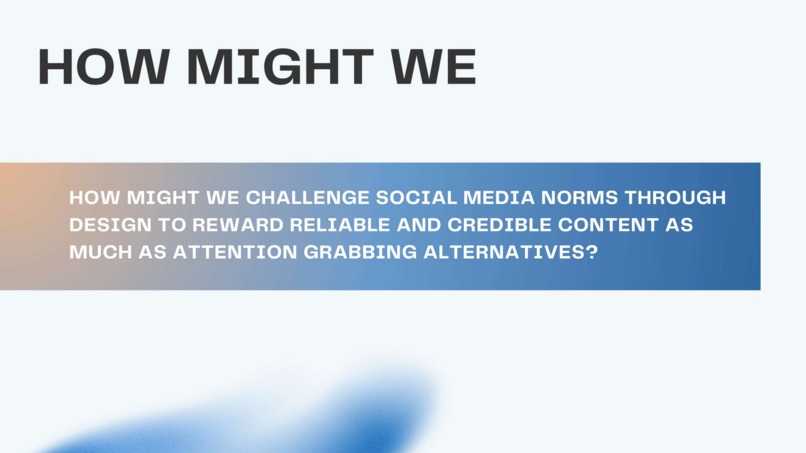 HOW MIGHT WE

HOW MIGHT WE CHALLENGE SOCIAL MEDIA NORMS THROUGH DESIGN TO REWARD RELIABLE AND CREDIBLE CONTENT AS MUCH AS ATTENTION GRABBING ALTERNATIVES?